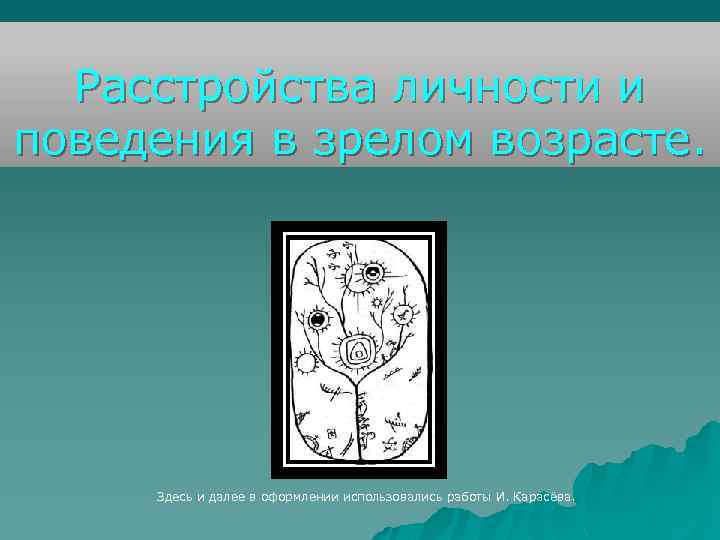 Расстройства личности и поведения в зрелом возрасте.

Здесь и далее в оформлении использовались работы И. Карасёва.